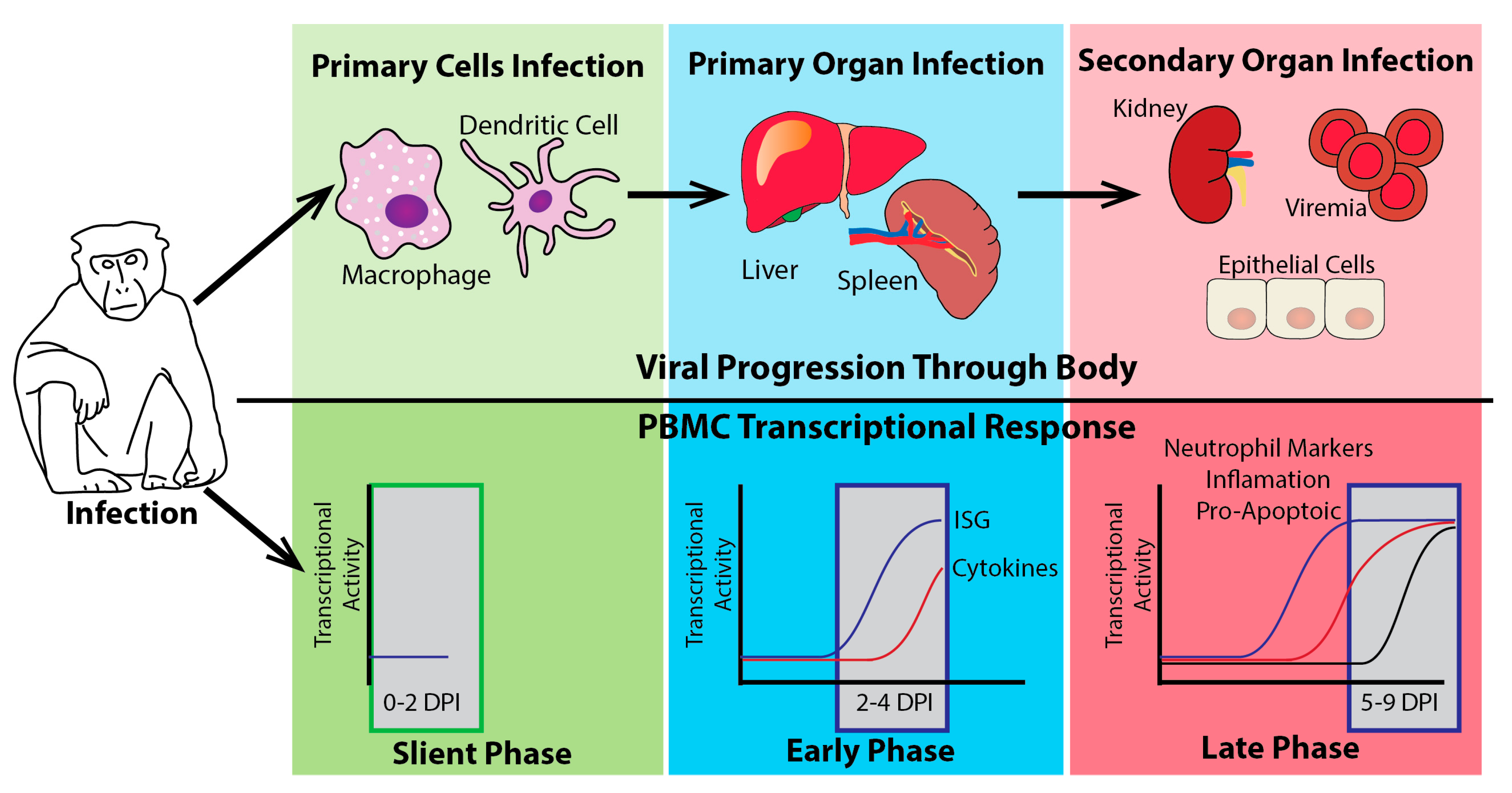 Primary Cells Infection

Dendritic Cell

Macrophage

Primary Organ Infection

Liver

Spleen

Secondary Organ Infection

Kidney

Viremia

Epithelial Cells

Viral Progression Through Body

Infection

PBMC Transcriptional Response

Transcriptional Activity

0-2 DPI

Slient Phase

Transcriptional Activity

ISG

Cytokines

2-4 DPI

Early Phase

Neutrophil Markers
Inflamation
Pro-Apoptoic

Transcriptional Activity

5-9 DPI

Late Phase